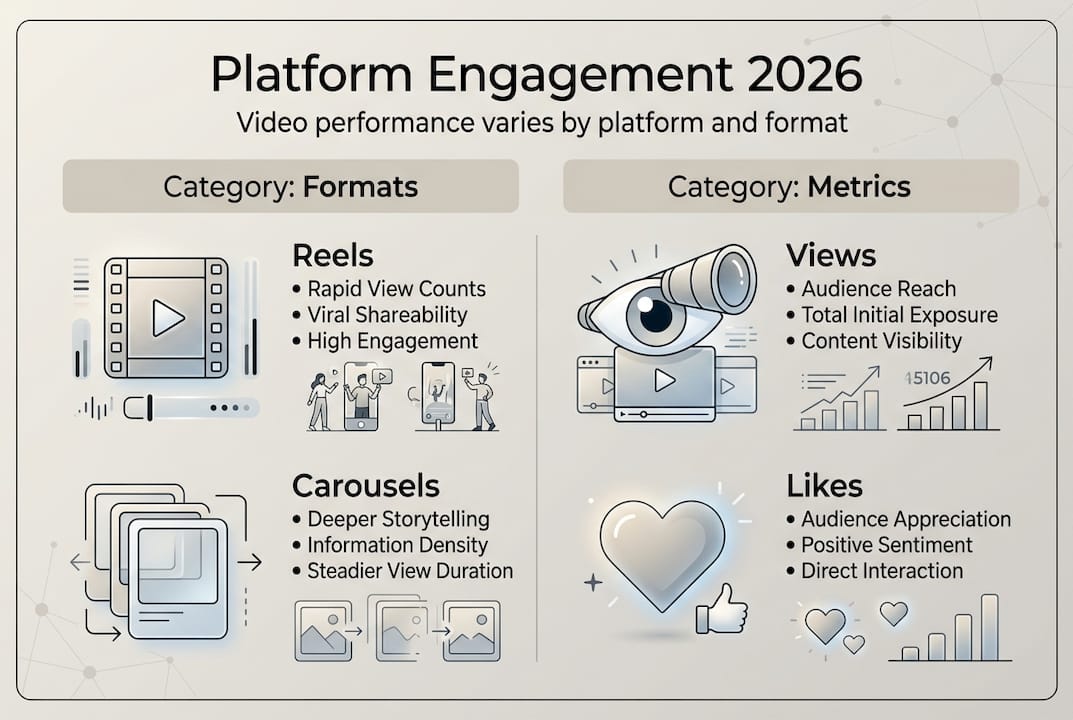 Platform Engagement 2026

Video performance varies by platform and format

Category: Formats

Reels
• Rapid View Counts
• Viral Shareability
• High Engagement

Carousels
• Deeper Storytelling
• Information Density
• Steadier View Duration

Category: Metrics

Views
• Audience Reach
• Total Initial Exposure
• Content Visibility

45106

Likes
• Audience Appreciation
• Positive Sentiment
• Direct Interaction